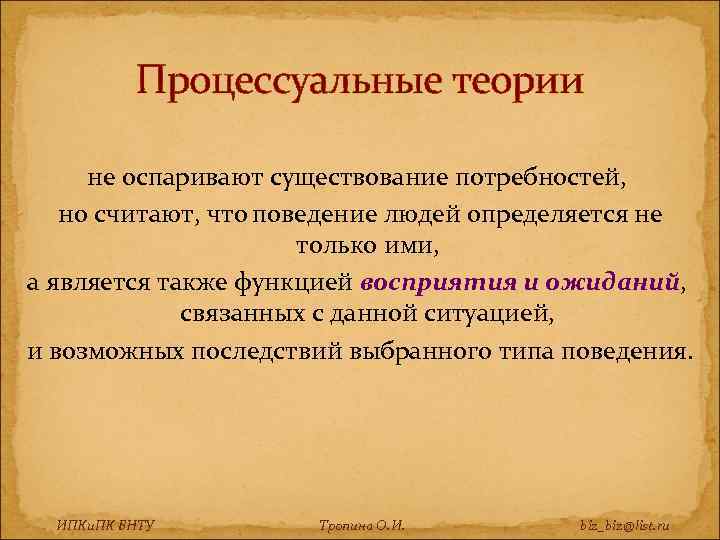 Процессуальные теории

не оспаривают существование потребностей,
но считают, что поведение людей определяется не только ими,
а является также функцией восприятия и ожиданий, связанных с данной ситуацией,
и возможных последствий выбранного типа поведения.

ИПКиПК БНТУ

Тропина О.И.

biz_biz@list.ru